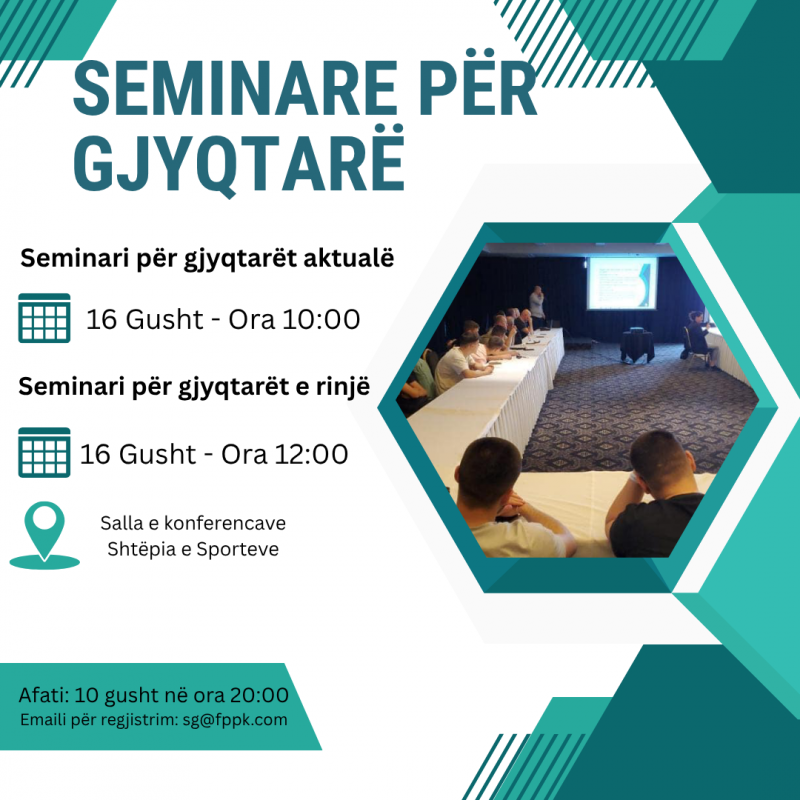 SEMINARE PËR GJYQTARË

Seminari për gjyqtarët aktualë

16 Gusht - Ora 10:00

Seminari për gjyqtarët e rinjë

16 Gusht - Ora 12:00

Salla e konferencave
Shtëpia e Sporteve

Afati: 10 gusht në ora 20:00
Emaili për regjistrim: sg@fppk.com